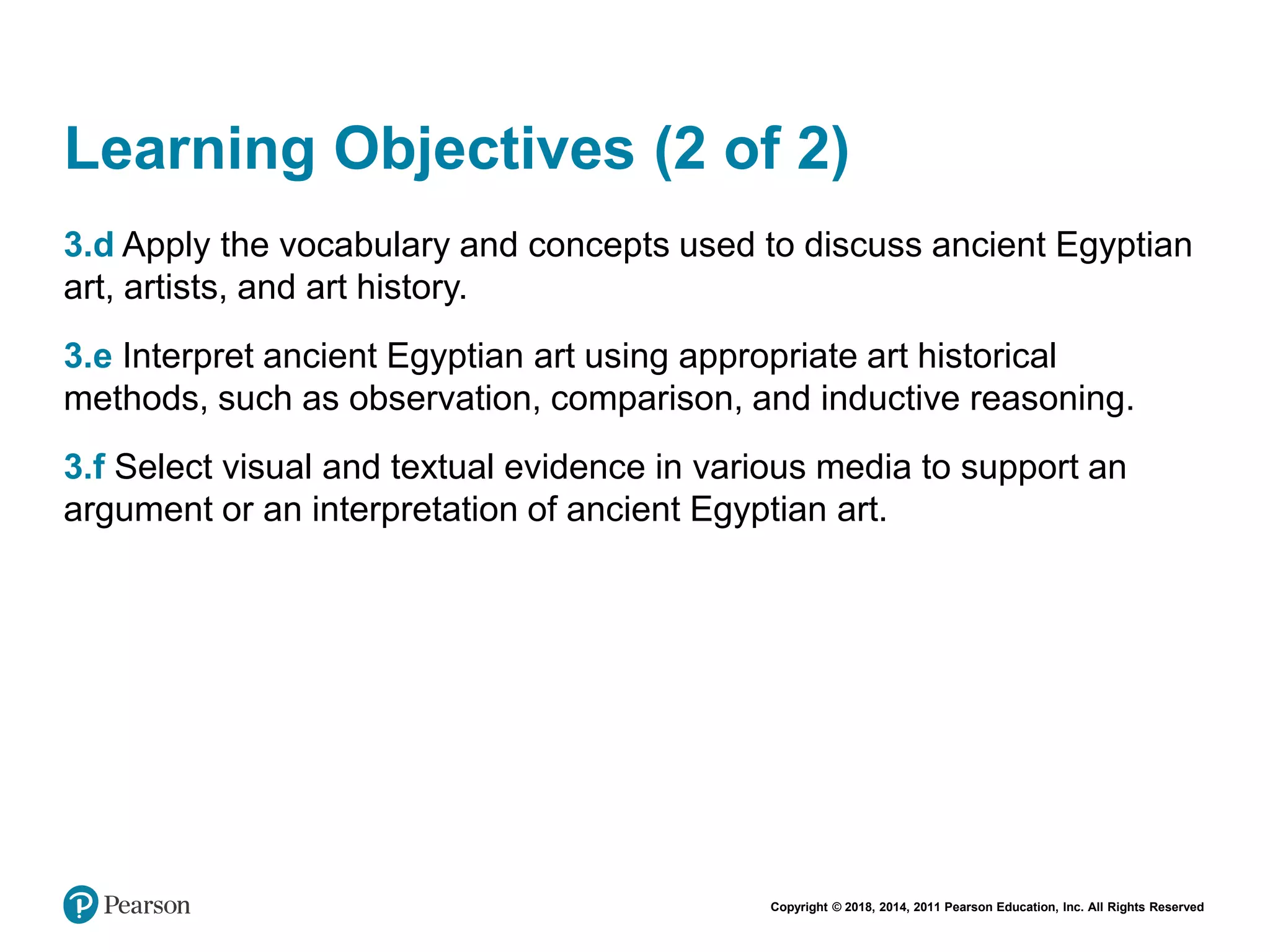 Learning Objectives (2 of 2)

3.d Apply the vocabulary and concepts used to discuss ancient Egyptian art, artists, and art history.

3.e Interpret ancient Egyptian art using appropriate art historical methods, such as observation, comparison, and inductive reasoning.

3.f Select visual and textual evidence in various media to support an argument or an interpretation of ancient Egyptian art.

Pearson

Copyright © 2018, 2014, 2011 Pearson Education, Inc. All Rights Reserved